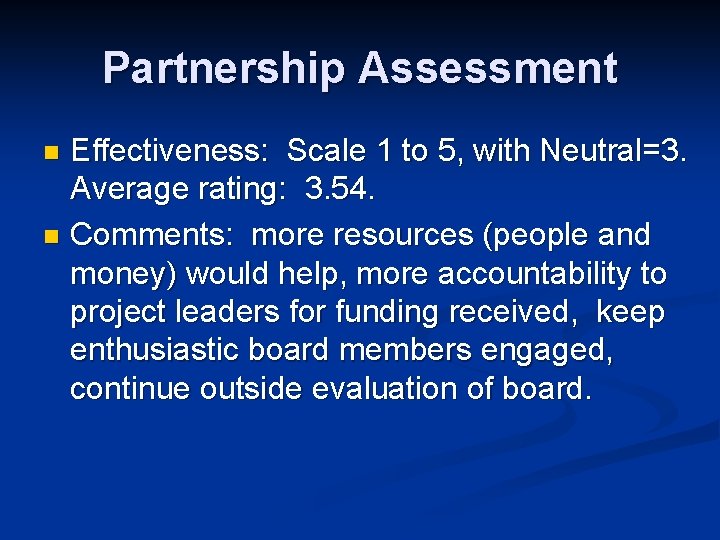 Partnership Assessment

Effectiveness: Scale 1 to 5, with Neutral=3. Average rating: 3.54.

Comments: more resources (people and money) would help, more accountability to project leaders for funding received, keep enthusiastic board members engaged, continue outside evaluation of board.